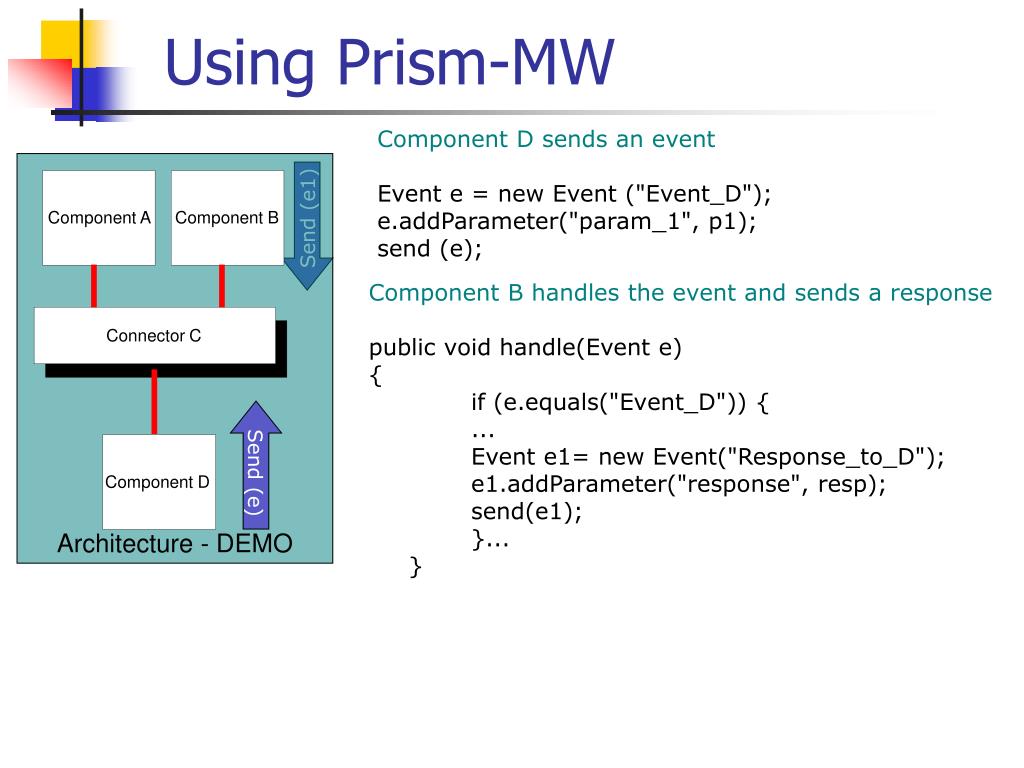 Using Prism-MW

Component A

Component B

Send (e1)

Connector C

Component D

Send (e)

Architecture - DEMO

Component D sends an event

Event e = new Event ("Event_D");
e.addParameter("param_1", p1);
send (e);

Component B handles the event and sends a response

public void handle(Event e)
{
if (e.equals("Event_D")) {
...
Event e1= new Event("Response_to_D");
e1.addParameter("response", resp);
send(e1);
}...
}